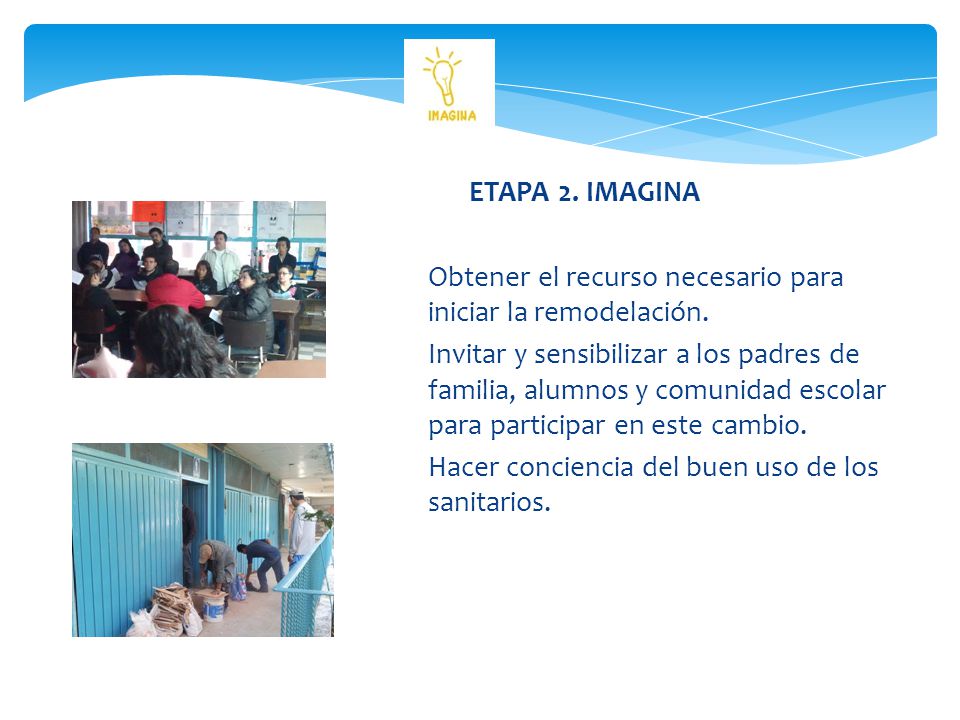 IMAGINA

ETAPA 2. IMAGINA

Obtener el recurso necesario para iniciar la remodelación.

Invitar y sensibilizar a los padres de familia, alumnos y comunidad escolar para participar en este cambio.

Hacer conciencia del buen uso de los sanitarios.